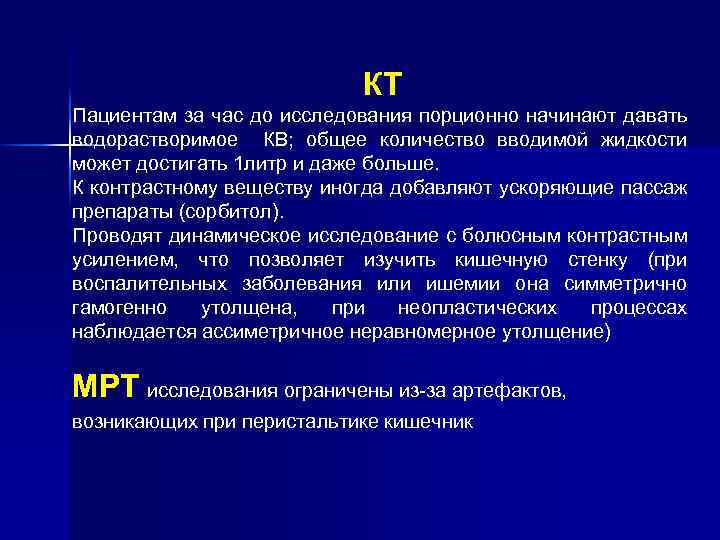 КТ

Пациентам за час до исследования порционно начинают давать водорастворимое КВ; общее количество вводимой жидкости может достигать 1литр и даже больше.

К контрастному веществу иногда добавляют ускоряющие пассаж препараты (сорбитол).

Проводят динамическое исследование с болюсным контрастным усилением, что позволяет изучить кишечную стенку (при воспалительных заболевания или ишемии она симметрично гамогенно утолщена, при неопластических процессах наблюдается ассиметричное неравномерное утолщение)

МРТ исследования ограничены из-за артефактов, возникающих при перистальтике кишечник